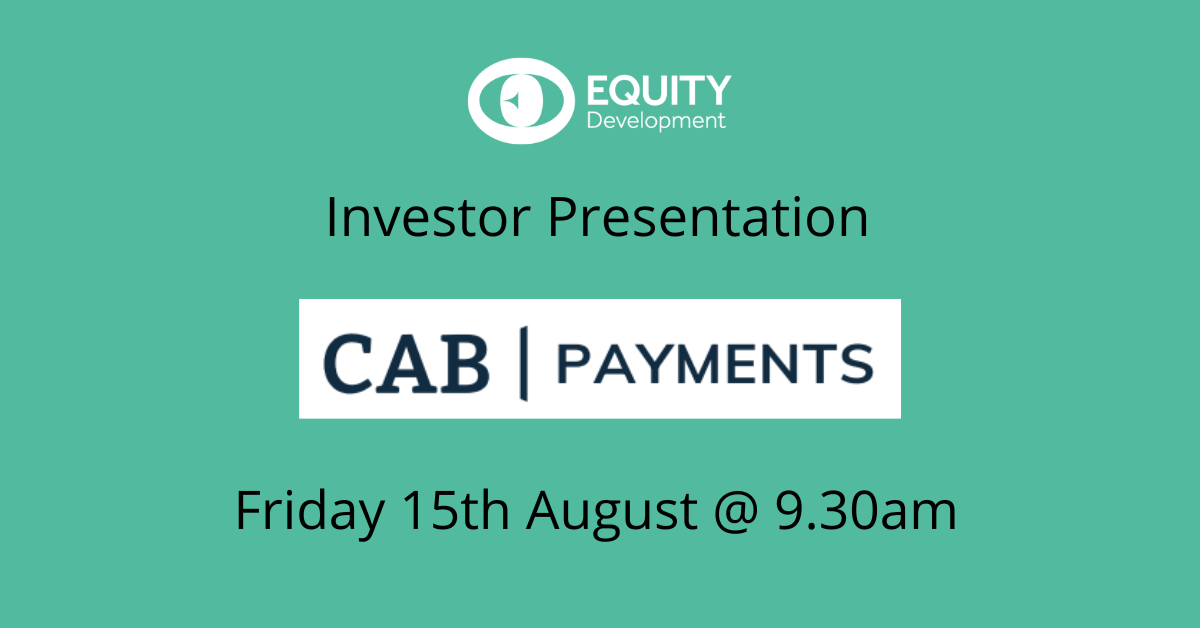 EQUITY
Development

Investor Presentation

CAB | PAYMENTS

Friday 15th August @ 9.30am